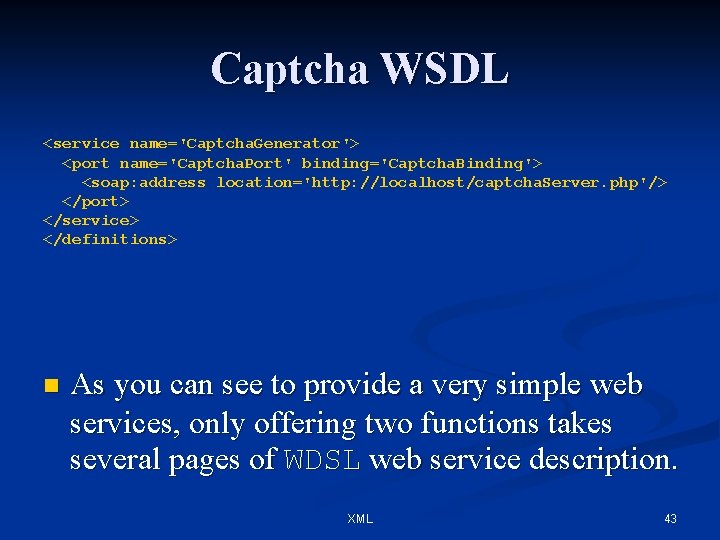 Captcha WSDL

<service name='CaptchaGenerator'>
  <port name='CaptchaPort' binding='CaptchaBinding'>
    <soap:address location='http://localhost/captchaServer.php'/>
  </port>
</service>
</definitions>

As you can see to provide a very simple web services, only offering two functions takes several pages of WDSL web service description.

XML

43